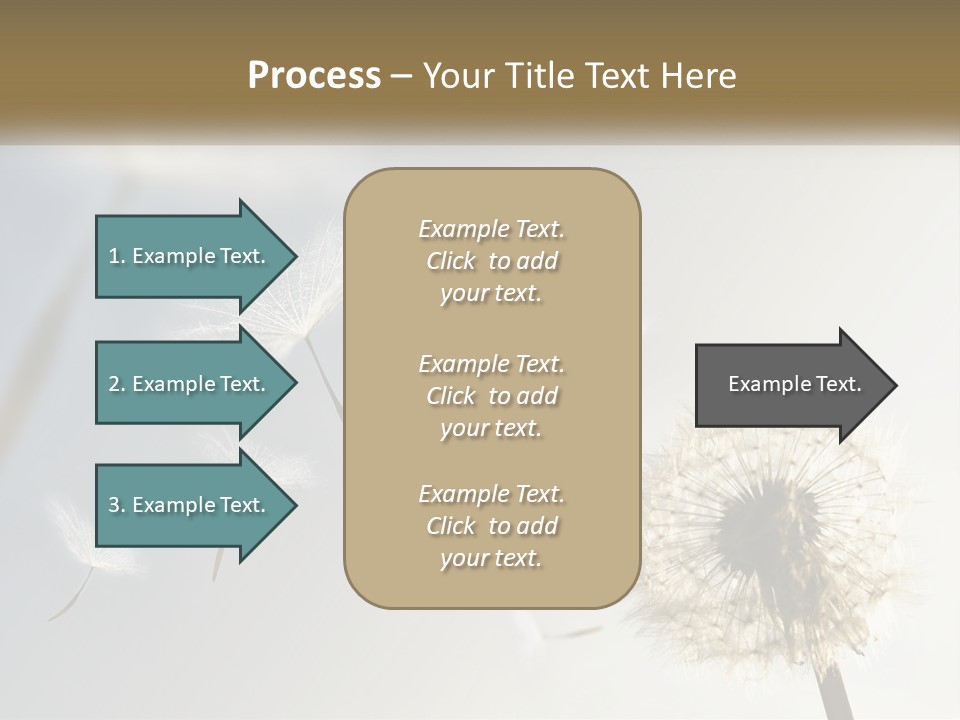 Process – Your Title Text Here

1. Example Text.

2. Example Text.

3. Example Text.

Example Text. Click to add your text.

Example Text. Click to add your text.

Example Text. Click to add your text.

Example Text.